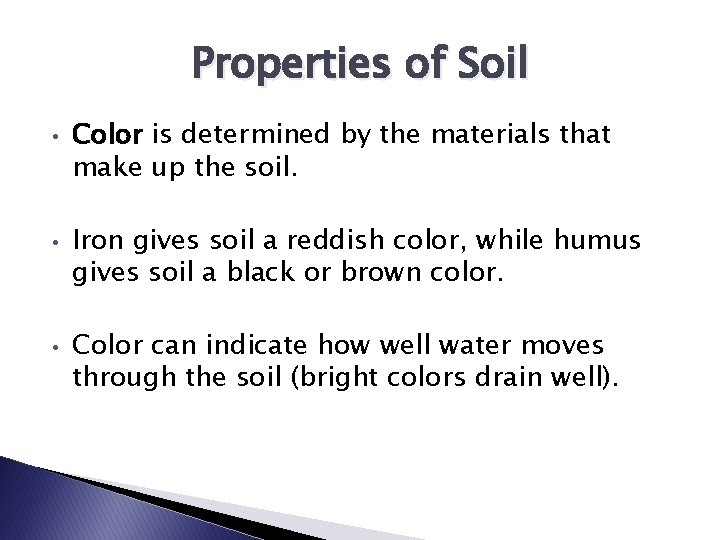 Properties of Soil

• Color is determined by the materials that make up the soil.

• Iron gives soil a reddish color, while humus gives soil a black or brown color.

• Color can indicate how well water moves through the soil (bright colors drain well).